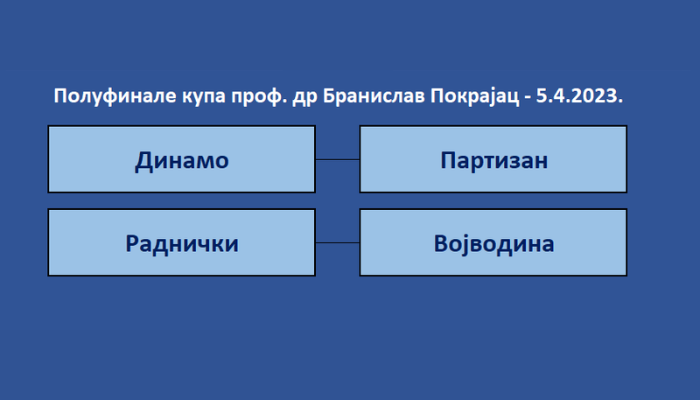 Полуфинале купа проф. др Бранислав Покрајац - 5.4.2023.

Динамо

Партизан

Раднички

Војводина